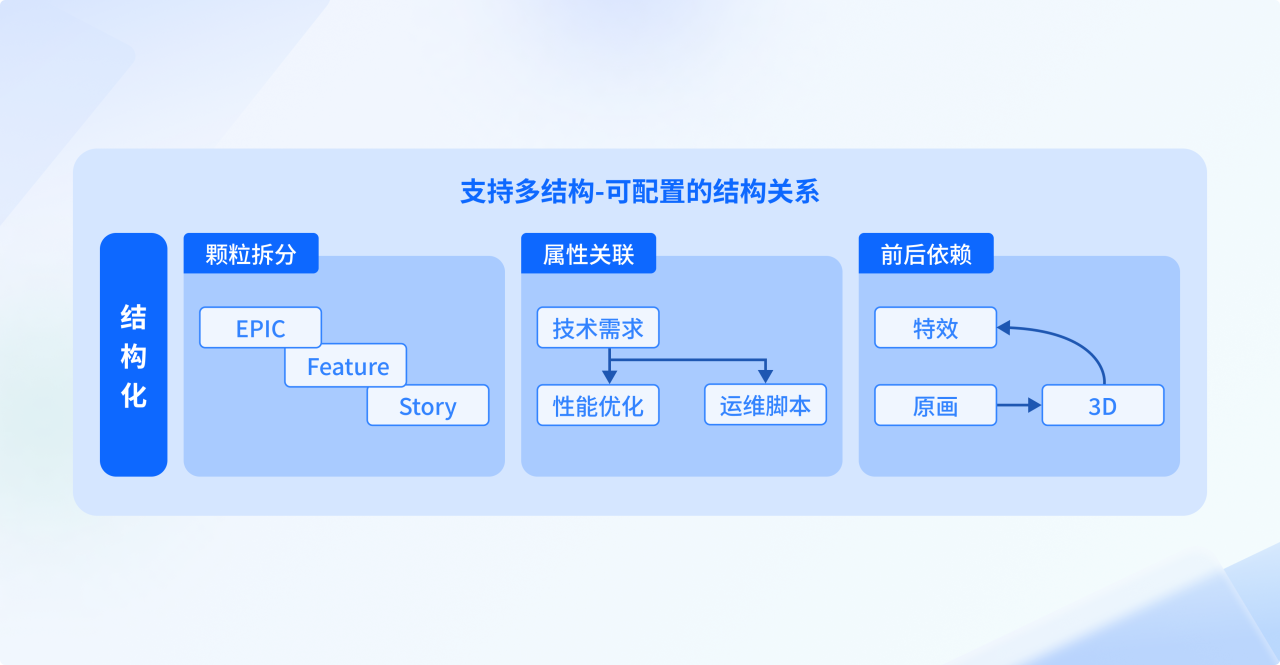 支持多结构-可配置的结构关系

结构化

颗粒拆分

EPIC
Feature
Story

属性关联

技术需求
性能优化
运维脚本

前后依赖

特效
原画
3D